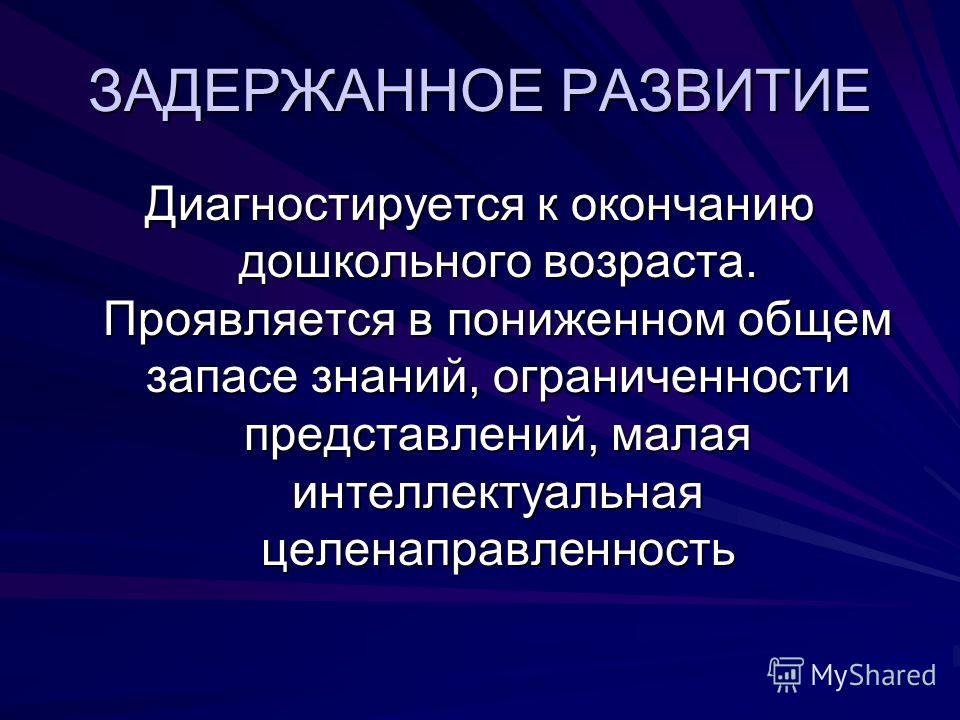 ЗАДЕРЖАННОЕ РАЗВИТИЕ

Диагностируется к окончанию дошкольного возраста. Проявляется в пониженном общем запасе знаний, ограниченности представлений, малая интеллектуальная целенаправленность

MyShared